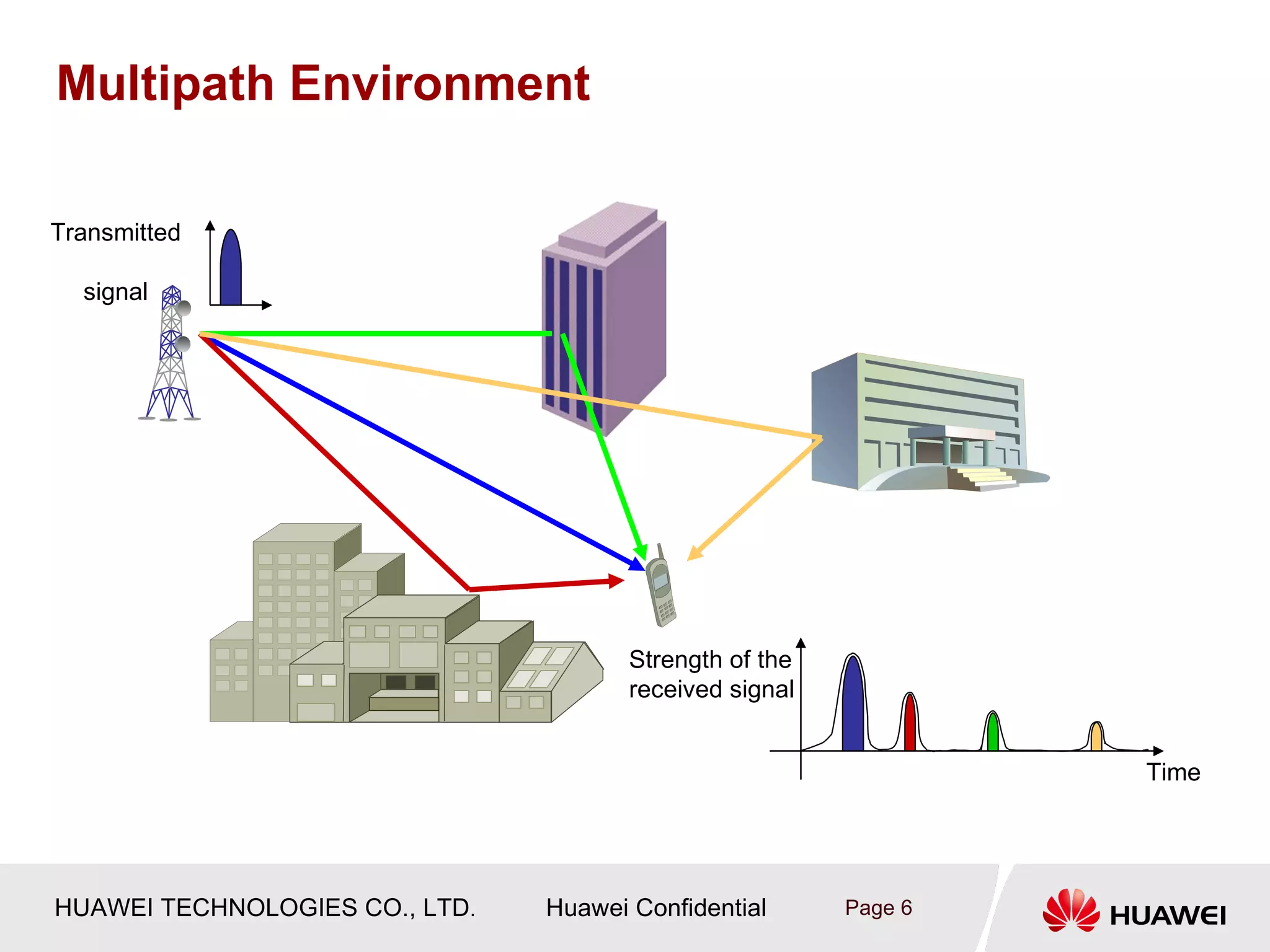 Multipath Environment

Transmitted

signal

Strength of the received signal

Time

HUAWEI TECHNOLOGIES CO., LTD.

Huawei Confidential

Page 6

HUAWEI